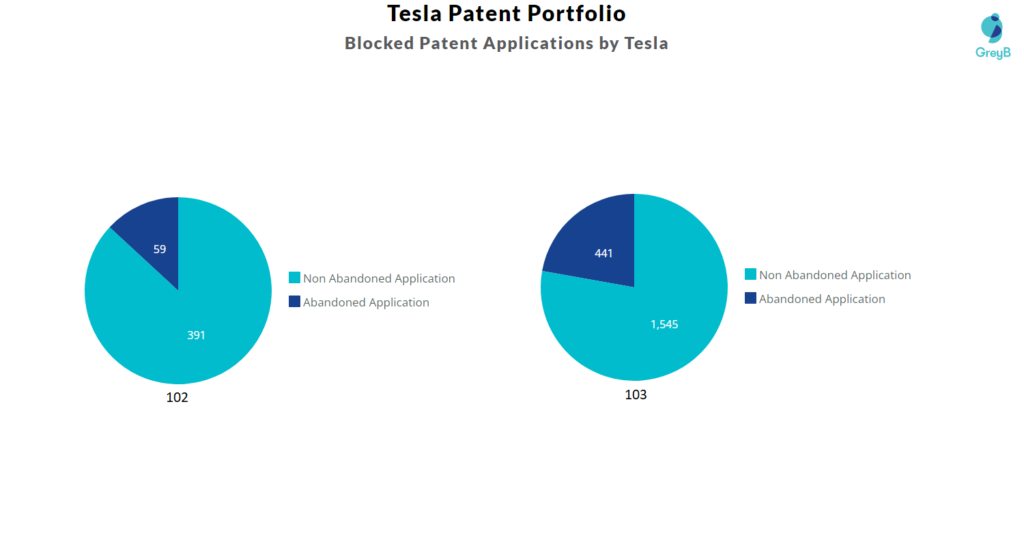 Tesla Patent Portfolio
Blocked Patent Applications by Tesla

GreyB

59
391
Non Abandoned Application
Abandoned Application
102

441
1,545
Non Abandoned Application
Abandoned Application
103